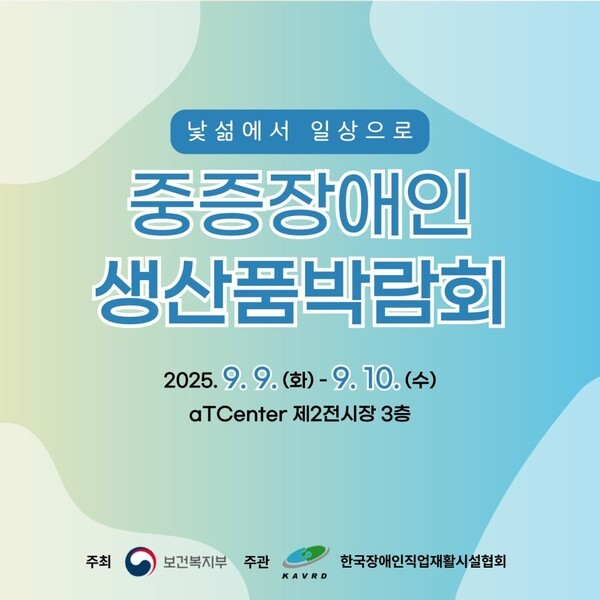 낯섦에서 일상으로

중증장애인
생산품박람회

2025. 9. 9. (화) - 9. 10. (수)
aTCenter 제2전시장 3층

주최 보건복지부 주관 KAVRD 한국장애인직업재활시설협회